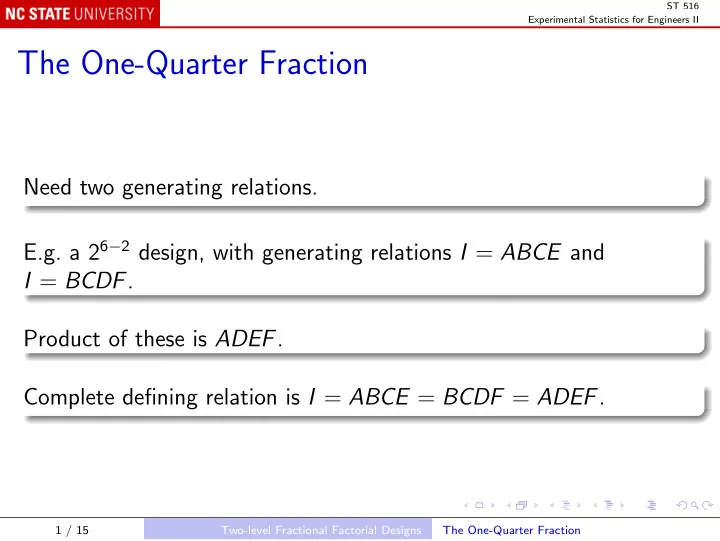 NC STATE UNIVERSITY

ST 516
Experimental Statistics for Engineers II

The One-Quarter Fraction

Need two generating relations.

E.g. a $2^{6-2}$ design, with generating relations $I = ABCE$ and $I = BCDF$.

Product of these is $ADEF$.

Complete defining relation is $I = ABCE = BCDF = ADEF$.

1 / 15

Two-level Fractional Factorial Designs

The One-Quarter Fraction